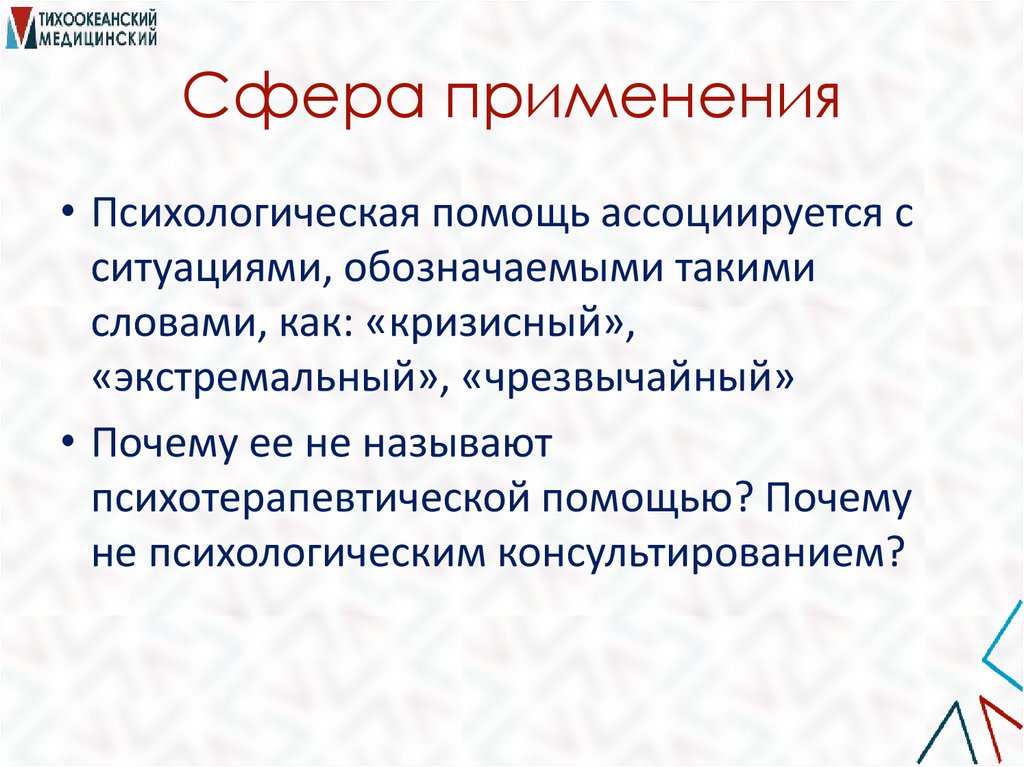 ТИХООКЕАНСКИЙ
МЕДИЦИНСКИЙ

Сфера применения

• Психологическая помощь ассоциируется с ситуациями, обозначаемыми такими словами, как: «кризисный», «экстремальный», «чрезвычайный»

• Почему ее не называют психотерапевтической помощью? Почему не психологическим консультированием?